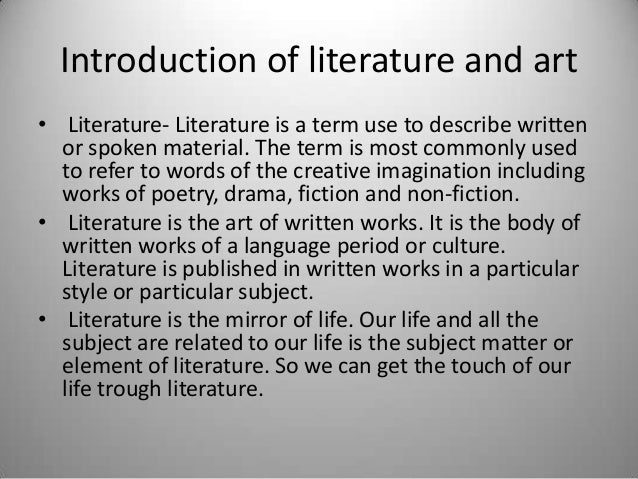 Introduction of literature and art

• Literature- Literature is a term use to describe written or spoken material. The term is most commonly used to refer to words of the creative imagination including works of poetry, drama, fiction and non-fiction.

• Literature is the art of written works. It is the body of written works of a language period or culture. Literature is published in written works in a particular style or particular subject.

• Literature is the mirror of life. Our life and all the subject are related to our life is the subject matter or element of literature. So we can get the touch of our life trough literature.